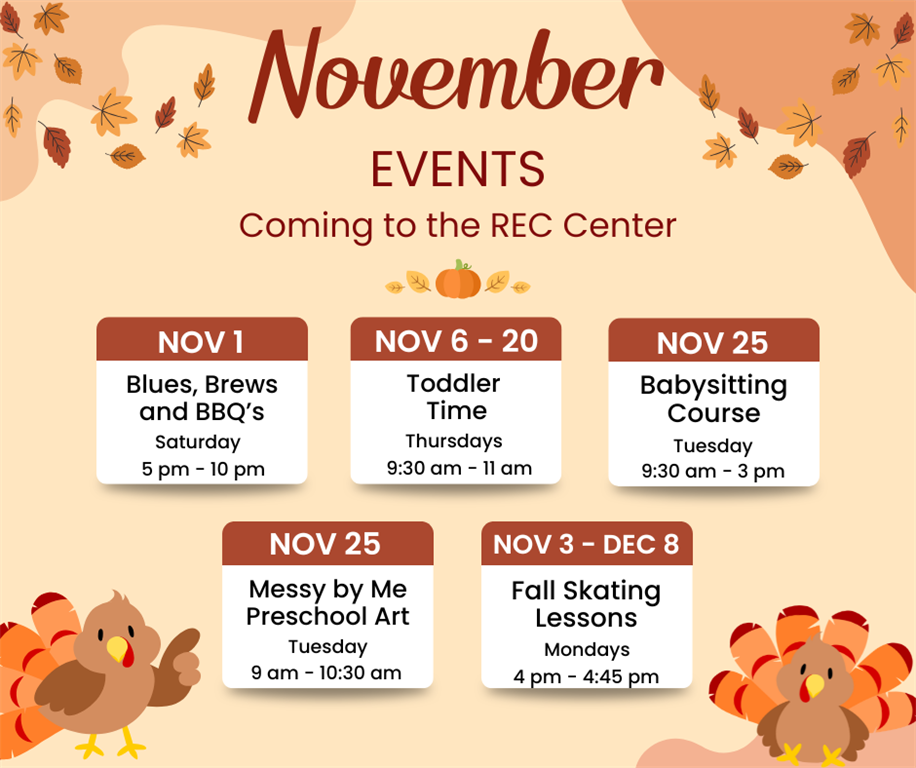 November

EVENTS

Coming to the REC Center

NOV 1

Blues, Brews and BBQ's

Saturday

5 pm - 10 pm

NOV 6 - 20

Toddler Time

Thursdays

9:30 am - 11 am

NOV 25

Babysitting Course

Tuesday

9:30 am - 3 pm

NOV 25

Messy by Me Preschool Art

Tuesday

9 am - 10:30 am

NOV 3 - DEC 8

Fall Skating Lessons

Mondays

4 pm - 4:45 pm